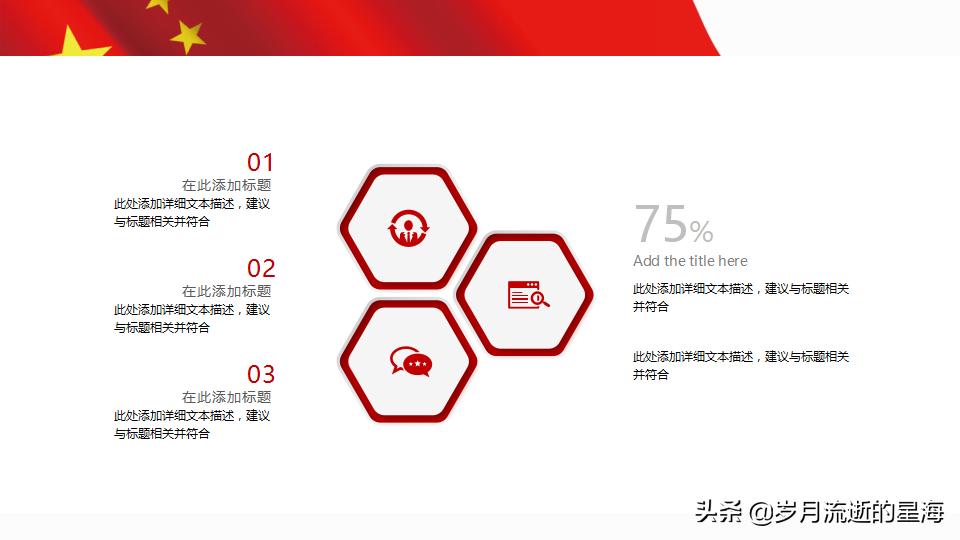 01
在此添加标题
此处添加详细文本描述，建议与标题相关并符合

02
在此添加标题
此处添加详细文本描述，建议与标题相关并符合

03
在此添加标题
此处添加详细文本描述，建议与标题相关并符合

75%
Add the title here
此处添加详细文本描述，建议与标题相关并符合

此处添加详细文本描述，建议与标题相关并符合

头条 @岁月流逝的星海